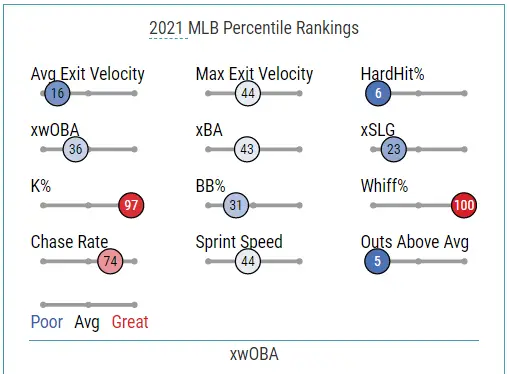 2021 MLB Percentile Rankings

Avg Exit Velocity
16

Max Exit Velocity
44

HardHit%
6

xwOBA
36

xBA
43

xSLG
23

K%
97

BB%
31

Whiff%
100

Chase Rate
74

Sprint Speed
44

Outs Above Avg
5

Poor Avg Great

xwOBA